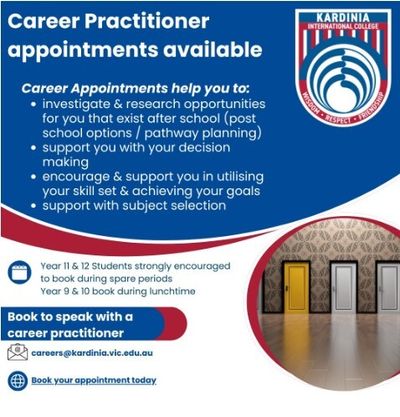 Career Practitioner appointments available

KARDINIA
INTERNATIONAL COLLEGE
WISDOM • RESPECT • FRIENDSHIP

Career Appointments help you to:
• investigate & research opportunities for you that exist after school (post school options / pathway planning)
• support you with your decision making
• encourage & support you in utilising your skill set & achieving your goals
• support with subject selection

Year 11 & 12 Students strongly encouraged to book during spare periods
Year 9 & 10 book during lunchtime

Book to speak with a career practitioner

careers@kardinia.vic.edu.au

Book your appointment today